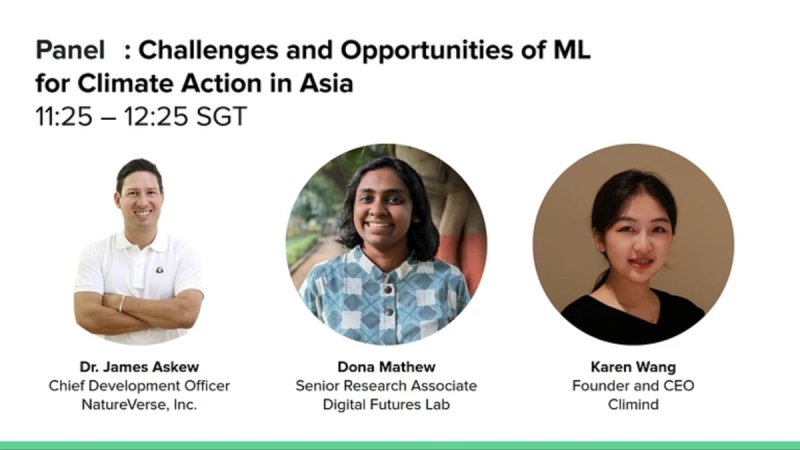 Panel : Challenges and Opportunities of ML for Climate Action in Asia
11:25 – 12:25 SGT

Dr. James Askew
Chief Development Officer
NatureVerse, Inc.

Dona Mathew
Senior Research Associate
Digital Futures Lab

Karen Wang
Founder and CEO
Climind